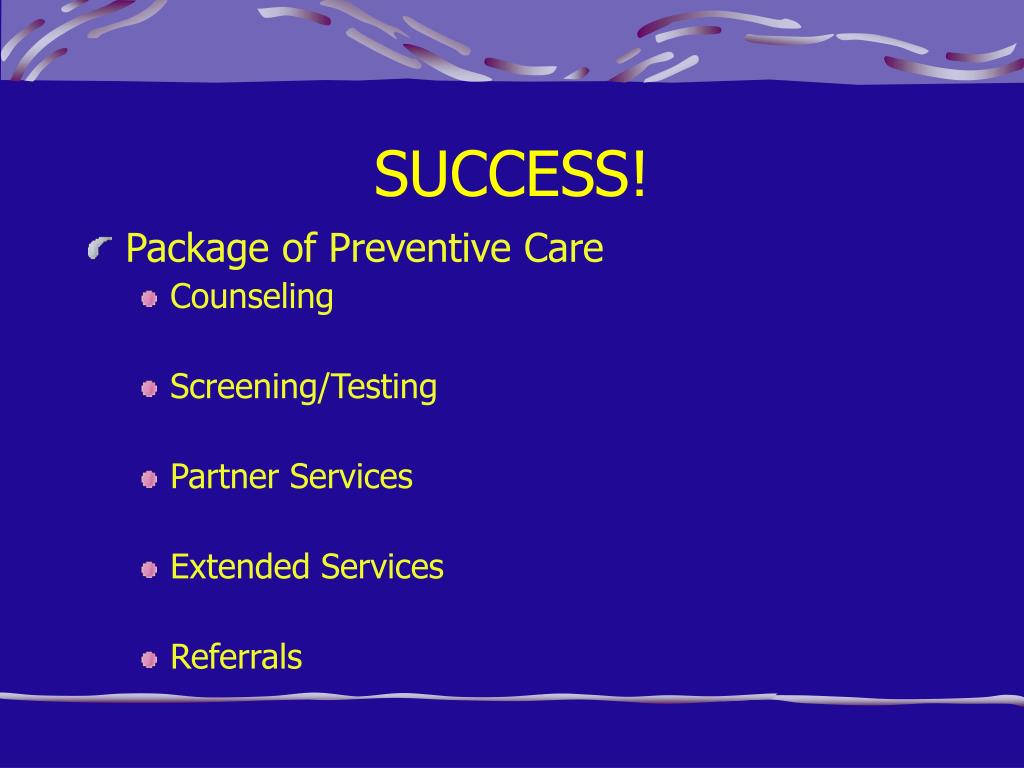 SUCCESS!

Package of Preventive Care

Counseling

Screening/Testing

Partner Services

Extended Services

Referrals